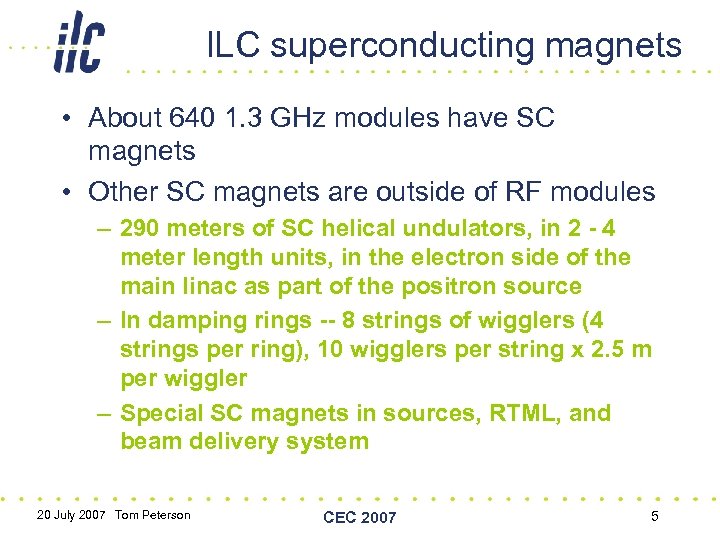 ilc

ILC superconducting magnets

• About 640 1.3 GHz modules have SC magnets

• Other SC magnets are outside of RF modules

– 290 meters of SC helical undulators, in 2 - 4 meter length units, in the electron side of the main linac as part of the positron source

– In damping rings -- 8 strings of wigglers (4 strings per ring), 10 wigglers per string x 2.5 m per wiggler

– Special SC magnets in sources, RTML, and beam delivery system

20 July 2007 Tom Peterson

CEC 2007

5